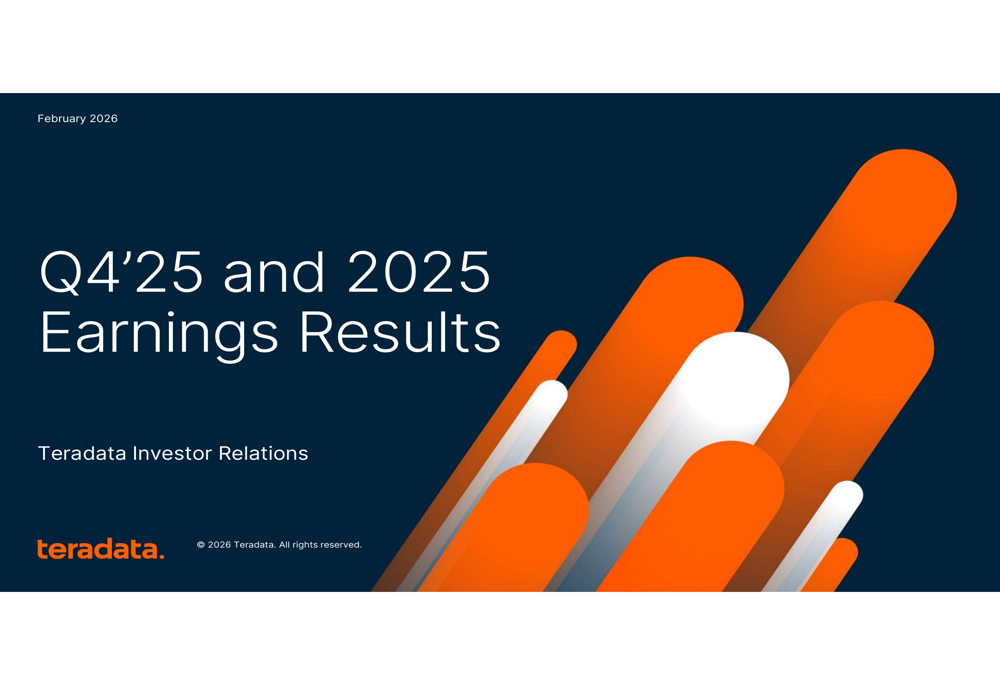 February 2026

Q4’25 and 2025 Earnings Results

Teradata Investor Relations

teradata.

© 2026 Teradata. All rights reserved.